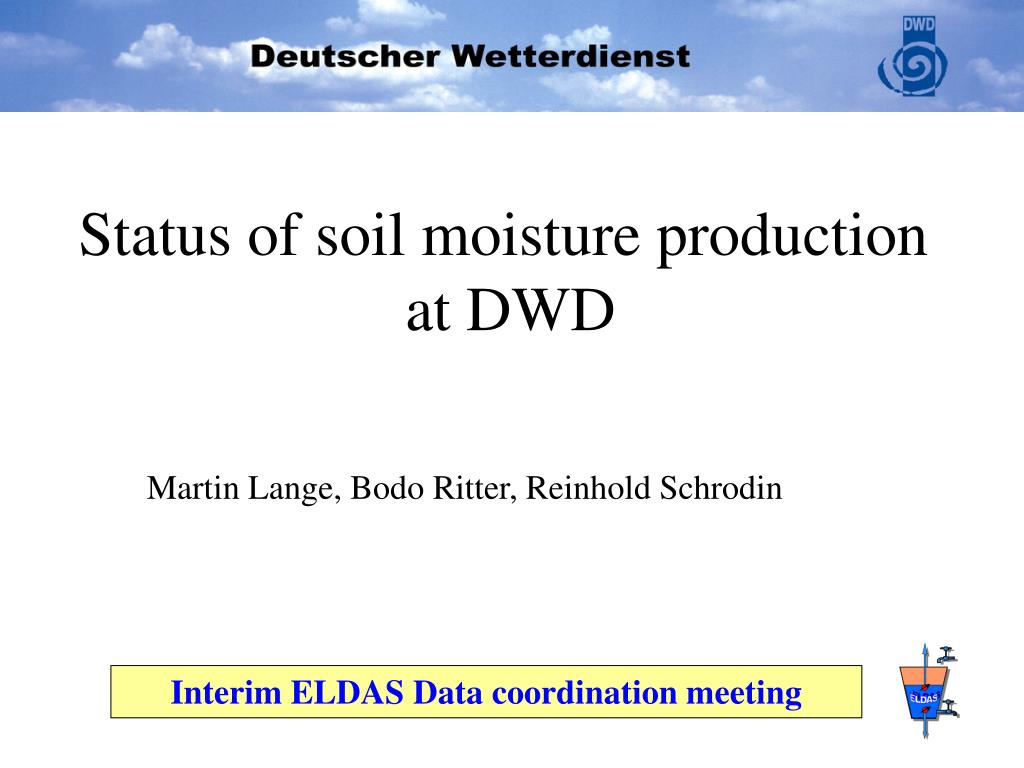 Deutscher Wetterdienst

DWD

Status of soil moisture production at DWD

Martin Lange, Bodo Ritter, Reinhold Schrodin

Interim ELDAS Data coordination meeting

ELDAS